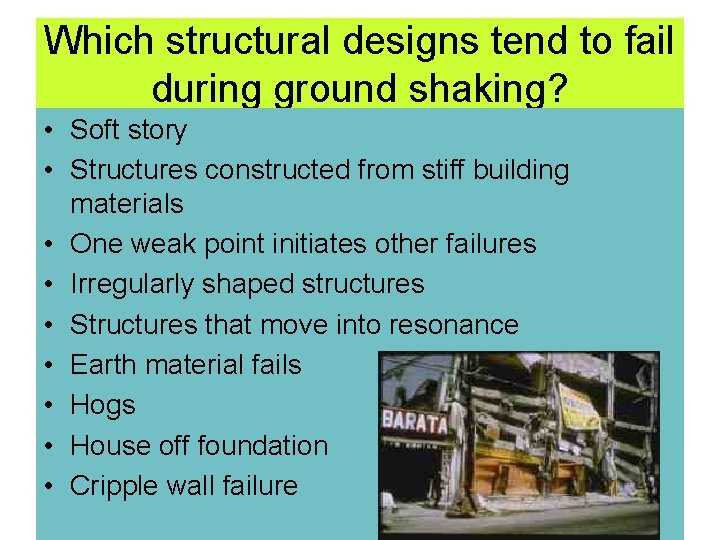 Which structural designs tend to fail during ground shaking?

• Soft story
• Structures constructed from stiff building materials
• One weak point initiates other failures
• Irregularly shaped structures
• Structures that move into resonance
• Earth material fails
• Hogs
• House off foundation
• Cripple wall failure

BARATA